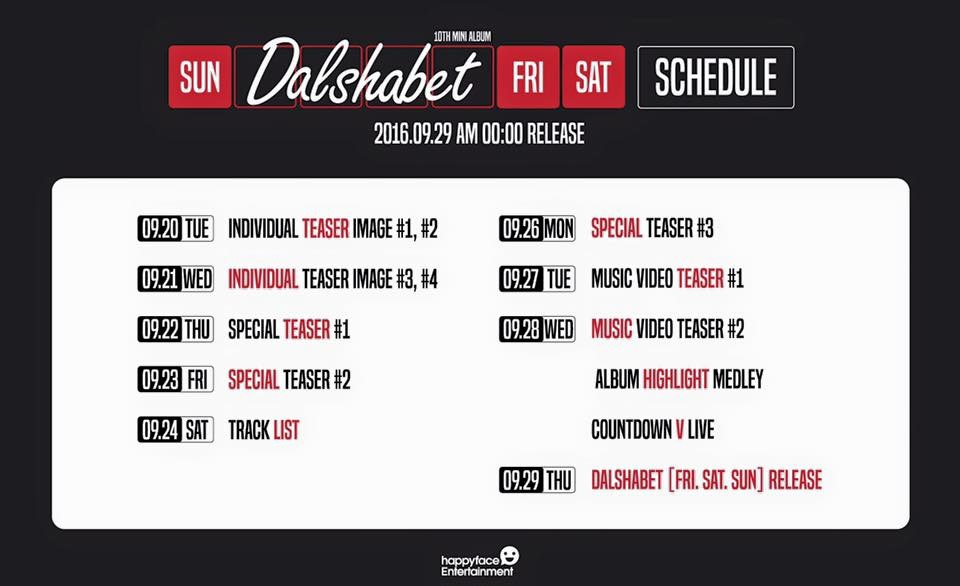 10TH MINI ALBUM

SUN Dalshabet FRI SAT SCHEDULE

2016.09.29 AM 00:00 RELEASE

09.20 TUE INDIVIDUAL TEASER IMAGE #1, #2

09.21 WED INDIVIDUAL TEASER IMAGE #3, #4

09.22 THU SPECIAL TEASER #1

09.23 FRI SPECIAL TEASER #2

09.24 SAT TRACK LIST

09.26 MON SPECIAL TEASER #3

09.27 TUE MUSIC VIDEO TEASER #1

09.28 WED MUSIC VIDEO TEASER #2

ALBUM HIGHLIGHT MEDLEY

COUNTDOWN V LIVE

09.29 THU DALSHABET [FRI. SAT. SUN] RELEASE

happyface Entertainment